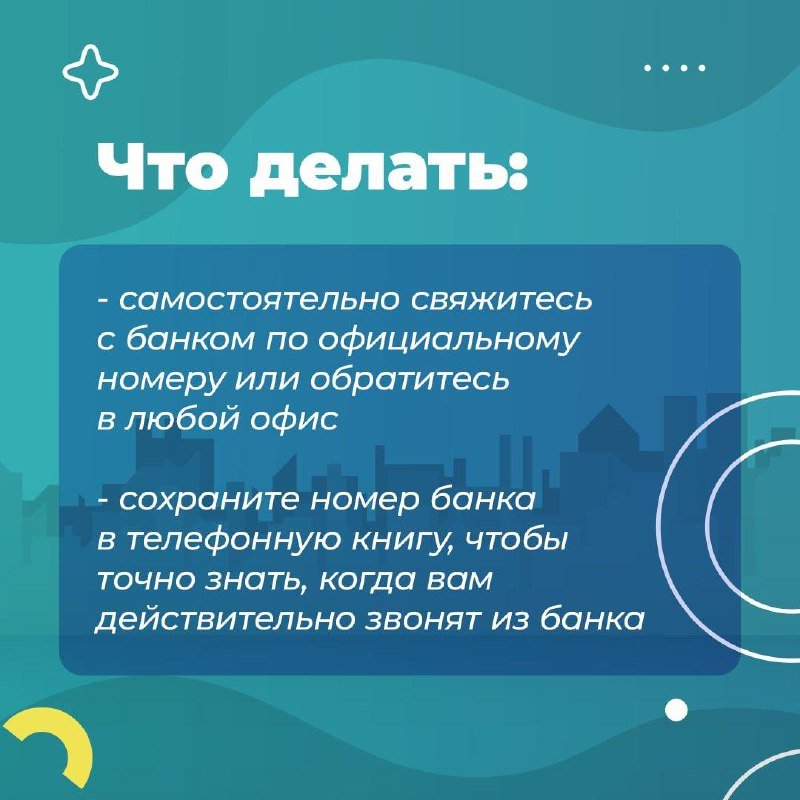 Что делать:

- самостоятельно свяжитесь с банком по официальному номеру или обратитесь в любой офис

- сохраните номер банка в телефонную книгу, чтобы точно знать, когда вам действительно звонят из банка